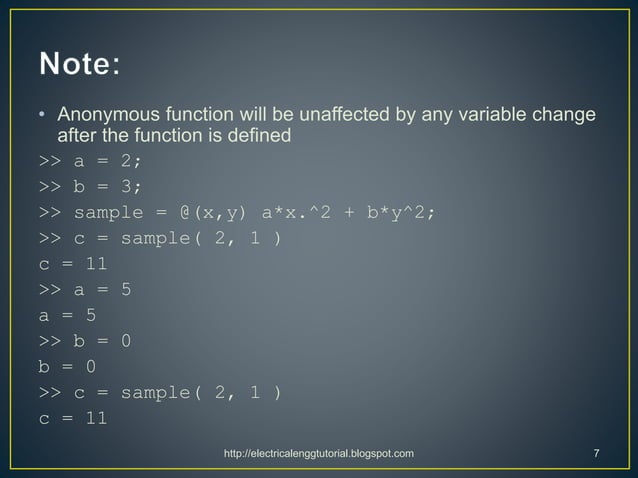 Note:

• Anonymous function will be unaffected by any variable change after the function is defined

>> a = 2;
>> b = 3;
>> sample = @(x,y) a*x.^2 + b*y^2;
>> c = sample( 2, 1 )
c = 11
>> a = 5
a = 5
>> b = 0
b = 0
>> c = sample( 2, 1 )
c = 11

http://electricalenggtutorial.blogspot.com

7